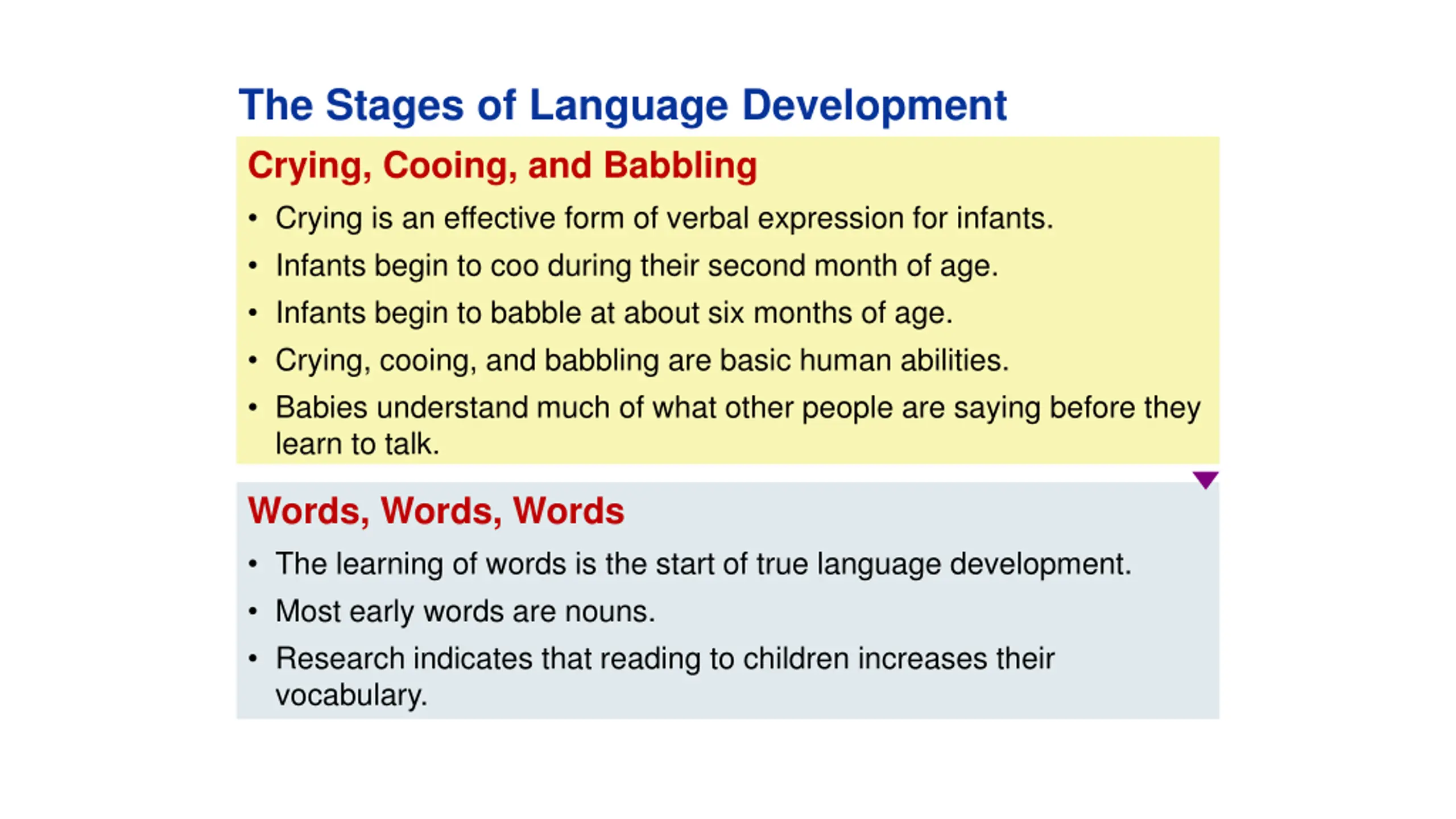 The Stages of Language Development

Crying, Cooing, and Babbling

• Crying is an effective form of verbal expression for infants.
• Infants begin to coo during their second month of age.
• Infants begin to babble at about six months of age.
• Crying, cooing, and babbling are basic human abilities.
• Babies understand much of what other people are saying before they learn to talk.

Words, Words, Words

• The learning of words is the start of true language development.
• Most early words are nouns.
• Research indicates that reading to children increases their vocabulary.